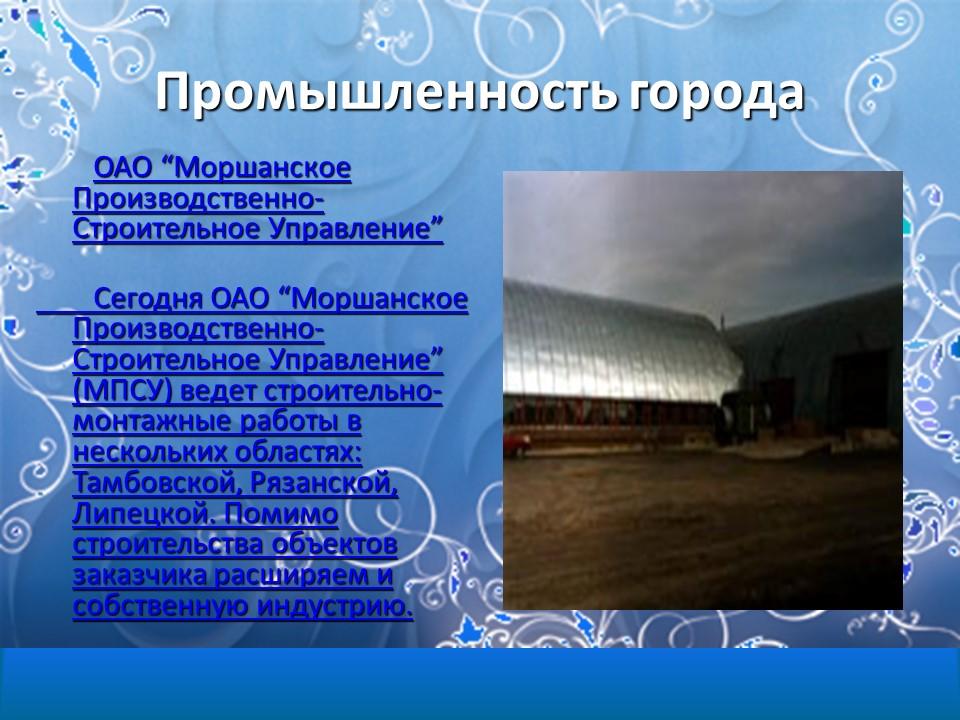 Промышленность города

ОАО “Моршанское Производственно-Строительное Управление”

Сегодня ОАО “Моршанское Производственно-Строительное Управление” (МПСУ) ведет строительно-монтажные работы в нескольких областях: Тамбовской, Рязанской, Липецкой. Помимо строительства объектов заказчика расширяем и собственную индустрию.